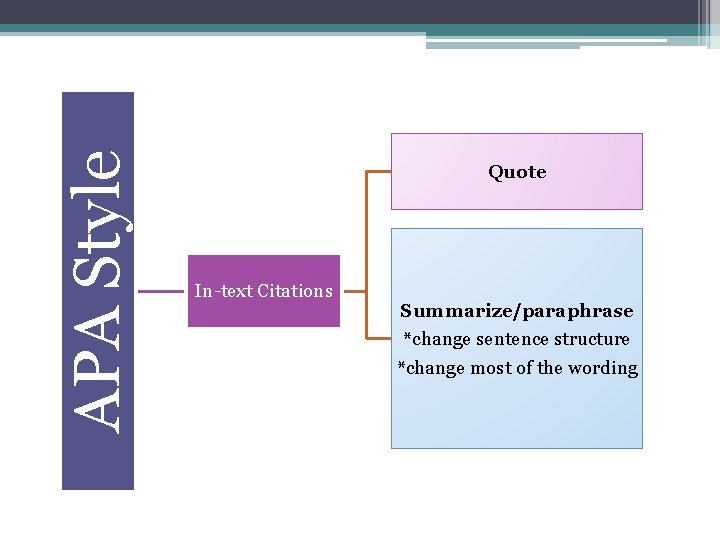 APA Style

In-text Citations

Quote

Summarize/paraphrase
*change sentence structure
*change most of the wording